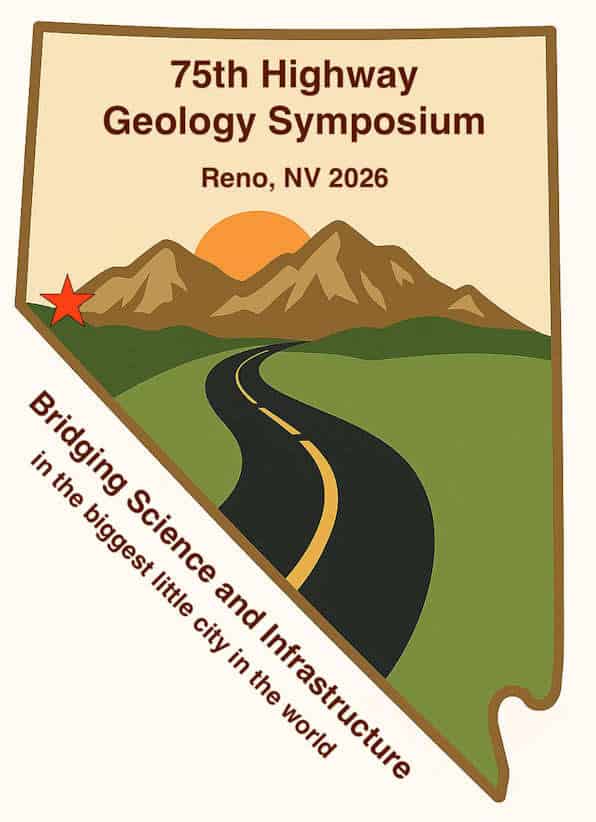 75th Highway
Geology Symposium

Reno, NV 2026

Bridging Science and Infrastructure
in the biggest little city in the world